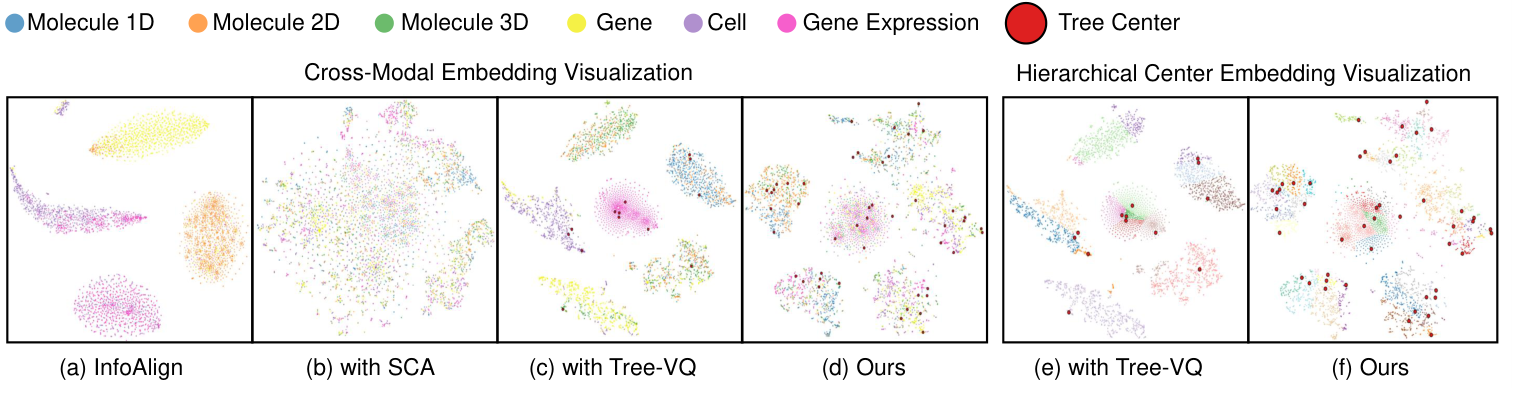 Molecule 1D Molecule 2D Molecule 3D Gene Cell Gene Expression Tree Center

Cross-Modal Embedding Visualization

Hierarchical Center Embedding Visualization

(a) InfoAlign

(b) with SCA

(c) with Tree-VQ

(d) Ours

(e) with Tree-VQ

(f) Ours